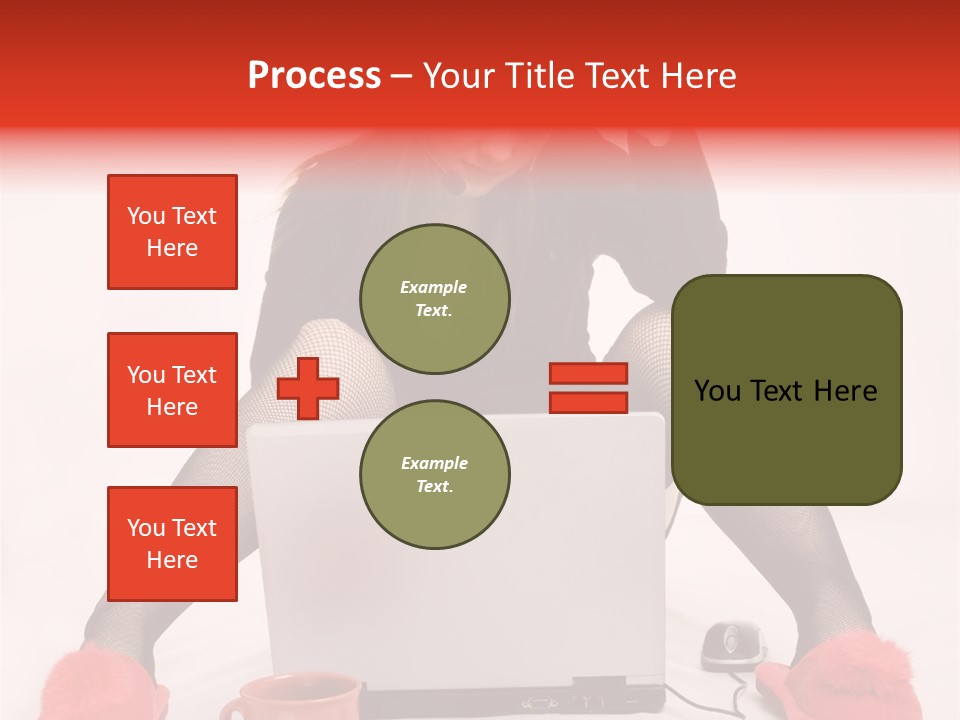 Process – Your Title Text Here

You Text Here

You Text Here

You Text Here

Example Text.

Example Text.

You Text Here